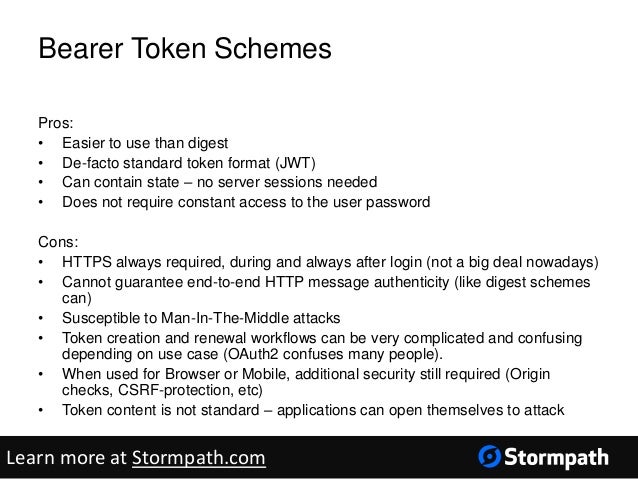 Bearer Token Schemes

Pros:
• Easier to use than digest
• De-facto standard token format (JWT)
• Can contain state – no server sessions needed
• Does not require constant access to the user password

Cons:
• HTTPS always required, during and always after login (not a big deal nowadays)
• Cannot guarantee end-to-end HTTP message authenticity (like digest schemes can)
• Susceptible to Man-In-The-Middle attacks
• Token creation and renewal workflows can be very complicated and confusing depending on use case (OAuth2 confuses many people).
• When used for Browser or Mobile, additional security still required (Origin checks, CSRF-protection, etc)
• Token content is not standard – applications can open themselves to attack

Learn more at Stormpath.com

Stormpath